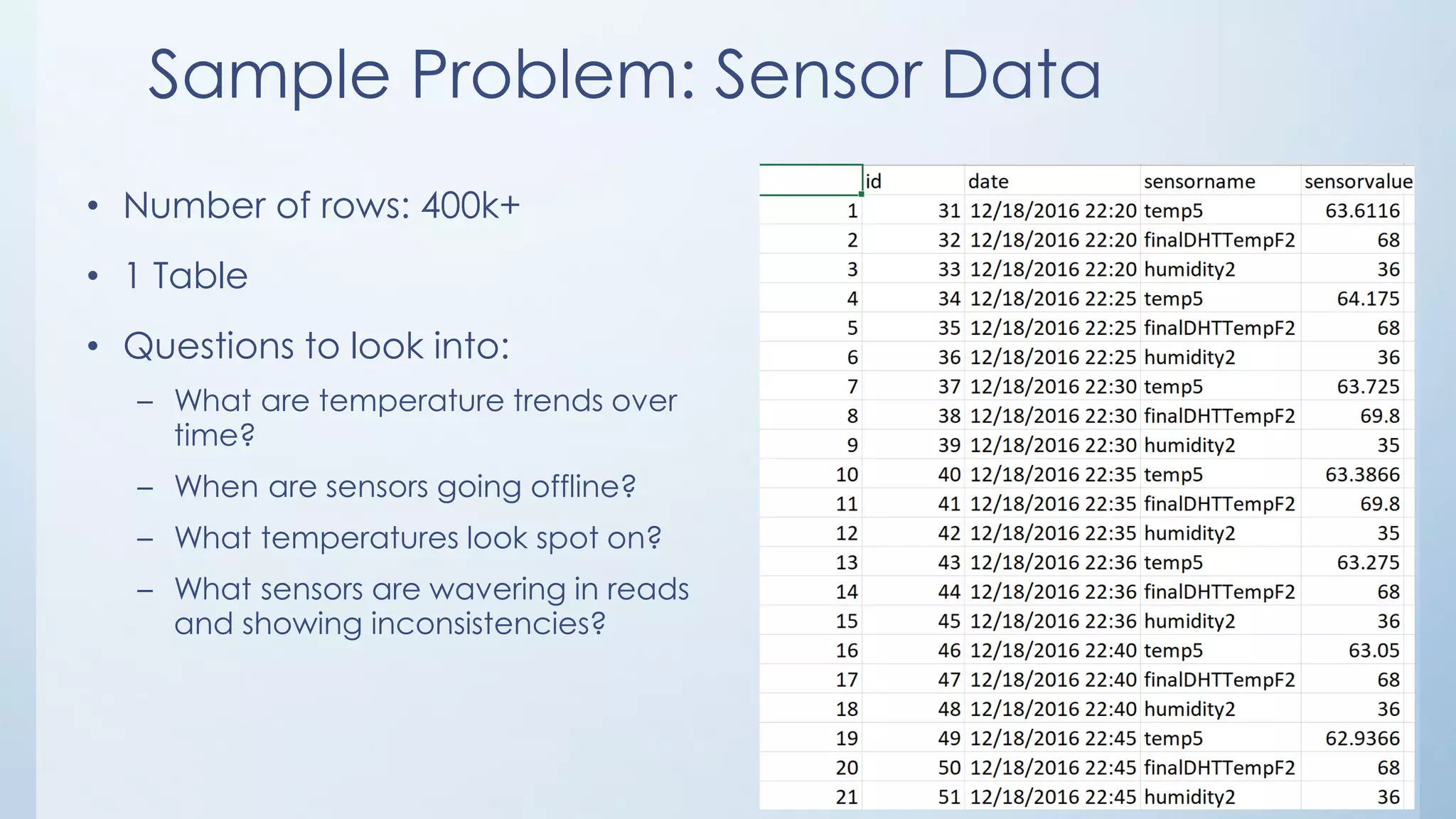 Sample Problem: Sensor Data

• Number of rows: 400k+
• 1 Table
• Questions to look into:
– What are temperature trends over time?
– When are sensors going offline?
– What temperatures look spot on?
– What sensors are wavering in reads and showing inconsistencies?

| | id | date | sensorname | sensorvalue |
|---|---|---|---|---|
| 1 | 31 | 12/18/2016 22:20 | temp5 | 63.6116 |
| 2 | 32 | 12/18/2016 22:20 | finalDHTTempF2 | 68 |
| 3 | 33 | 12/18/2016 22:20 | humidity2 | 36 |
| 4 | 34 | 12/18/2016 22:25 | temp5 | 64.175 |
| 5 | 35 | 12/18/2016 22:25 | finalDHTTempF2 | 68 |
| 6 | 36 | 12/18/2016 22:25 | humidity2 | 36 |
| 7 | 37 | 12/18/2016 22:30 | temp5 | 63.725 |
| 8 | 38 | 12/18/2016 22:30 | finalDHTTempF2 | 69.8 |
| 9 | 39 | 12/18/2016 22:30 | humidity2 | 35 |
| 10 | 40 | 12/18/2016 22:35 | temp5 | 63.3866 |
| 11 | 41 | 12/18/2016 22:35 | finalDHTTempF2 | 69.8 |
| 12 | 42 | 12/18/2016 22:35 | humidity2 | 35 |
| 13 | 43 | 12/18/2016 22:36 | temp5 | 63.275 |
| 14 | 44 | 12/18/2016 22:36 | finalDHTTempF2 | 68 |
| 15 | 45 | 12/18/2016 22:36 | humidity2 | 36 |
| 16 | 46 | 12/18/2016 22:40 | temp5 | 63.05 |
| 17 | 47 | 12/18/2016 22:40 | finalDHTTempF2 | 68 |
| 18 | 48 | 12/18/2016 22:40 | humidity2 | 36 |
| 19 | 49 | 12/18/2016 22:45 | temp5 | 62.9366 |
| 20 | 50 | 12/18/2016 22:45 | finalDHTTempF2 | 68 |
| 21 | 51 | 12/18/2016 22:45 | humidity2 | 36 |